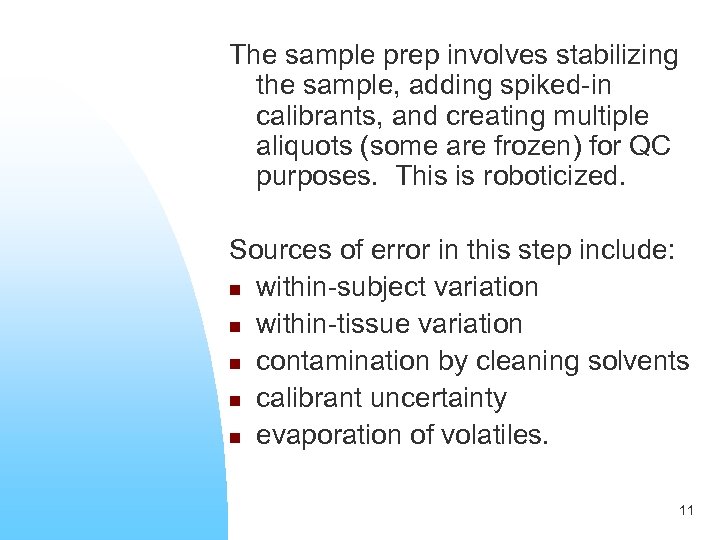 The sample prep involves stabilizing the sample, adding spiked-in calibrants, and creating multiple aliquots (some are frozen) for QC purposes.  This is roboticized.

Sources of error in this step include:
- within-subject variation
- within-tissue variation
- contamination by cleaning solvents
- calibrant uncertainty
- evaporation of volatiles.

11